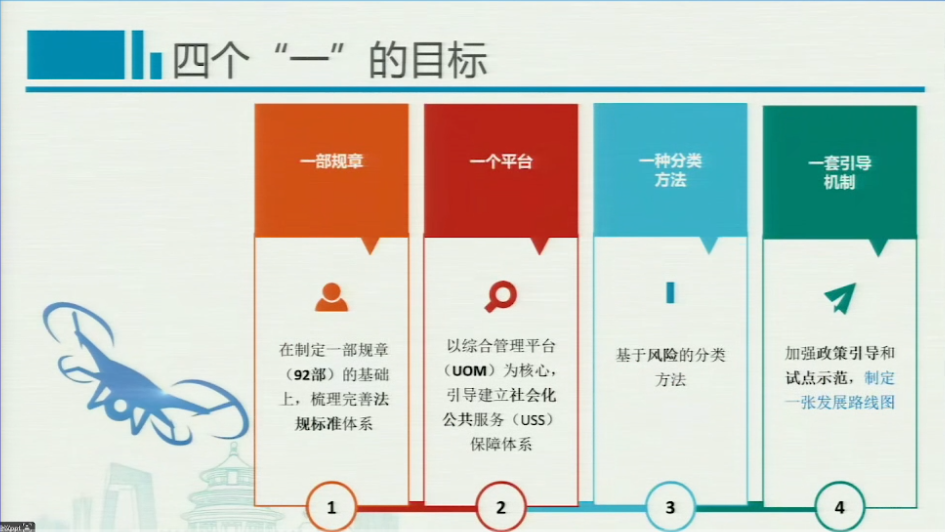 四个“一”的目标

一部规章

在制定一部规章（92部）的基础上，梳理完善法规标准体系

1

一个平台

以综合管理平台（UOM）为核心，引导建立社会化公共服务（USS）保障体系

2

一种分类方法

基于风险的分类方法

3

一套引导机制

加强政策引导和试点示范，制定一张发展路线图

4